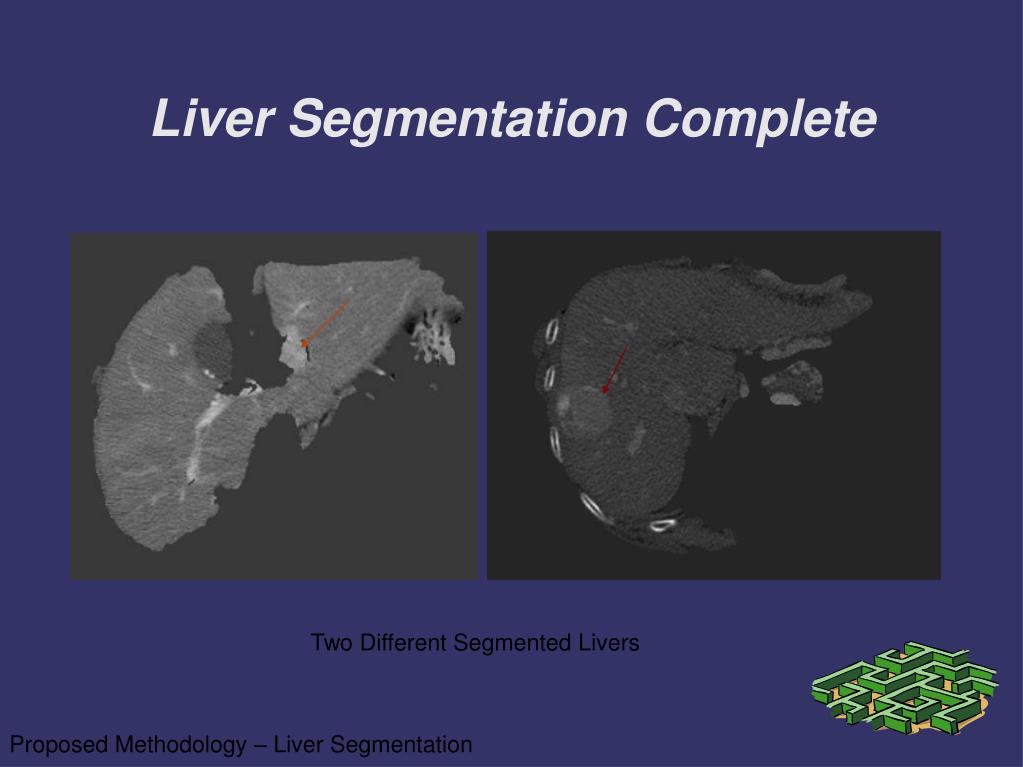 Liver Segmentation Complete

Two Different Segmented Livers

Proposed Methodology – Liver Segmentation